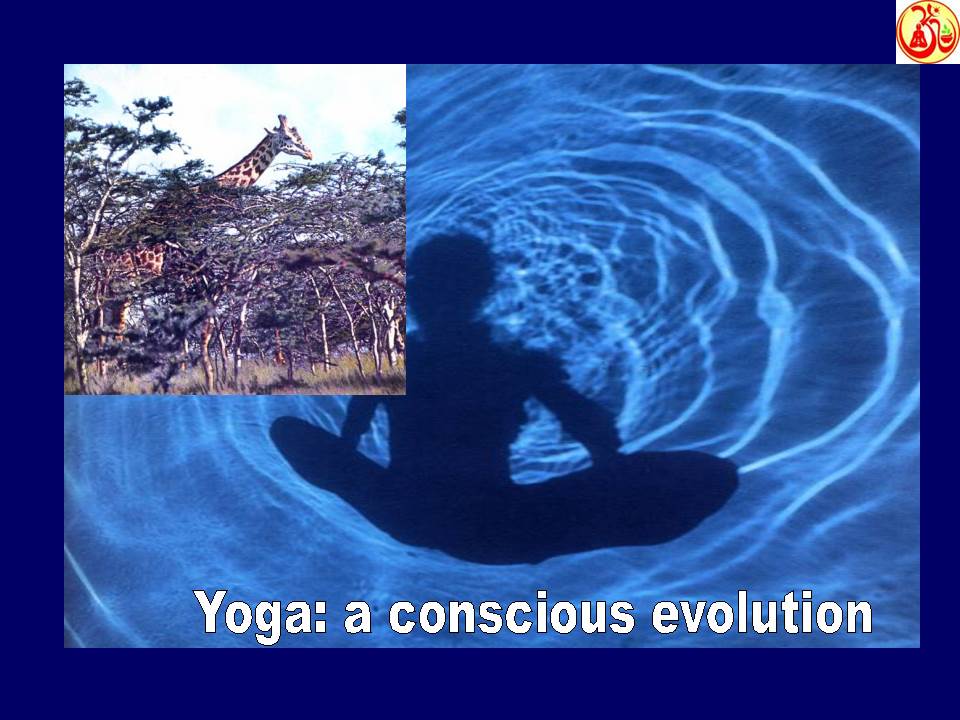 Yoga: a conscious evolution